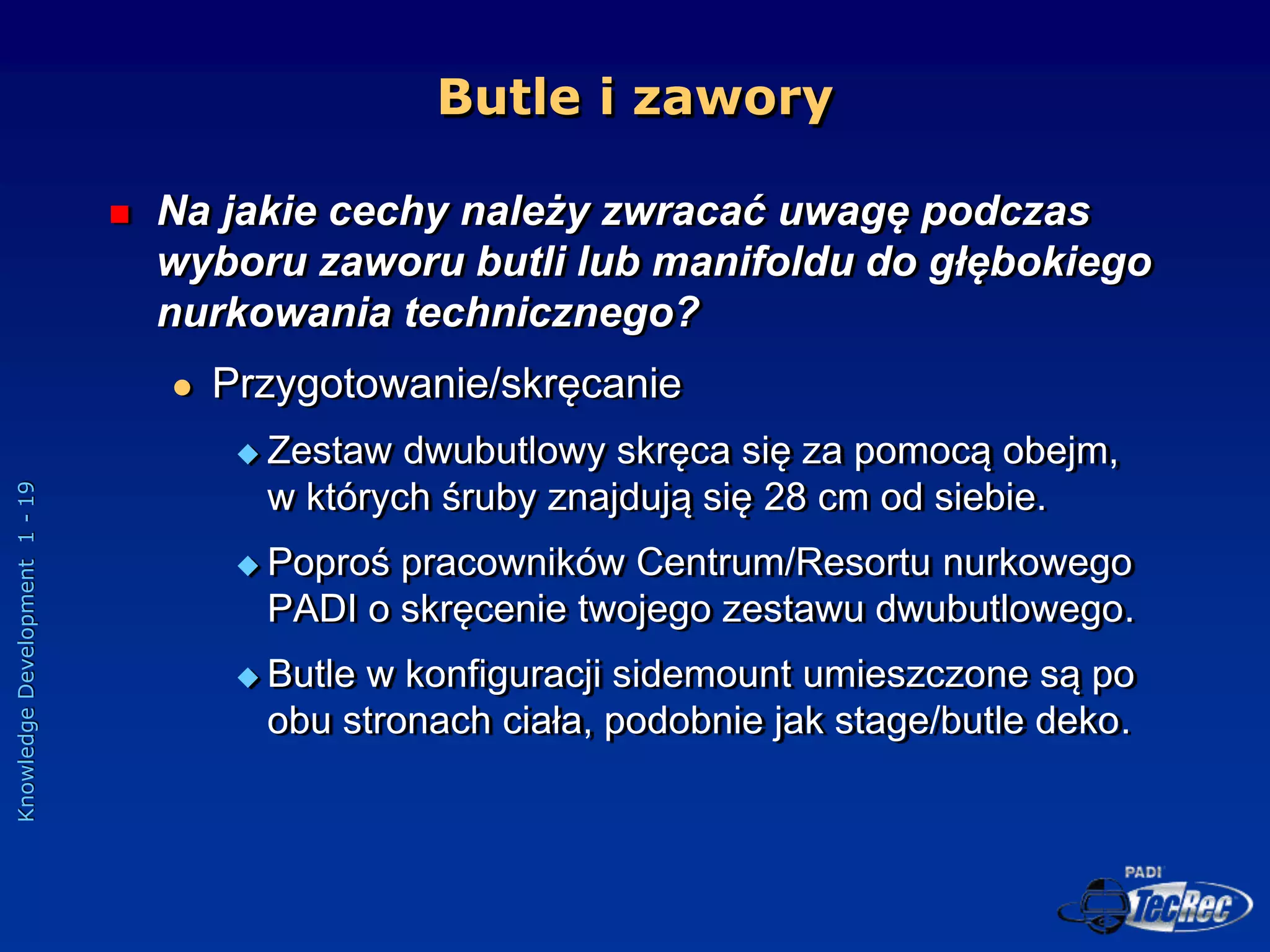 Butle i zawory

Na jakie cechy należy zwracać uwagę podczas wyboru zaworu butli lub manifoldu do głębokiego nurkowania technicznego?

Przygotowanie/skręcanie

Zestaw dwubutlowy skręca się za pomocą obejm, w których śruby znajdują się 28 cm od siebie.

Poproś pracowników Centrum/Resortu nurkowego PADI o skręcenie twojego zestawu dwubutlowego.

Butle w konfiguracji sidemount umieszczone są po obu stronach ciała, podobnie jak stage/butle deko.

Knowledge Development 1 - 19

PADI TecRec